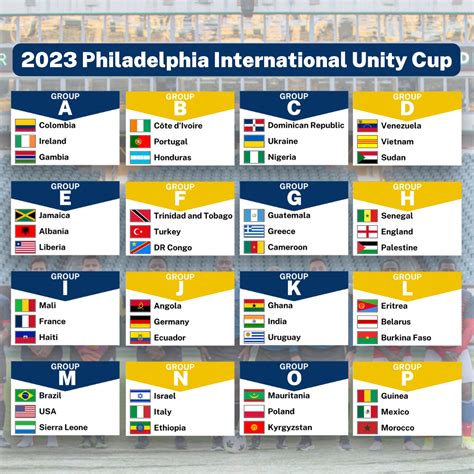 2023 Philadelphia International Unity Cup

GROUP A
Colombia
Ireland
Gambia

GROUP B
Côte d'Ivoire
Portugal
Honduras

GROUP C
Dominican Republic
Ukraine
Nigeria

GROUP D
Venezuela
Vietnam
Sudan

GROUP E
Jamaica
Albania
Liberia

GROUP F
Trinidad and Tobago
Turkey
DR Congo

GROUP G
Guatemala
Greece
Cameroon

GROUP H
Senegal
England
Palestine

GROUP I
Mali
France
Haiti

GROUP J
Angola
Germany
Ecuador

GROUP K
Ghana
India
Uruguay

GROUP L
Eritrea
Belarus
Burkina Faso

GROUP M
Brazil
USA
Sierra Leone

GROUP N
Israel
Italy
Ethiopia

GROUP O
Mauritania
Poland
Kyrgyzstan

GROUP P
Guinea
Mexico
Morocco